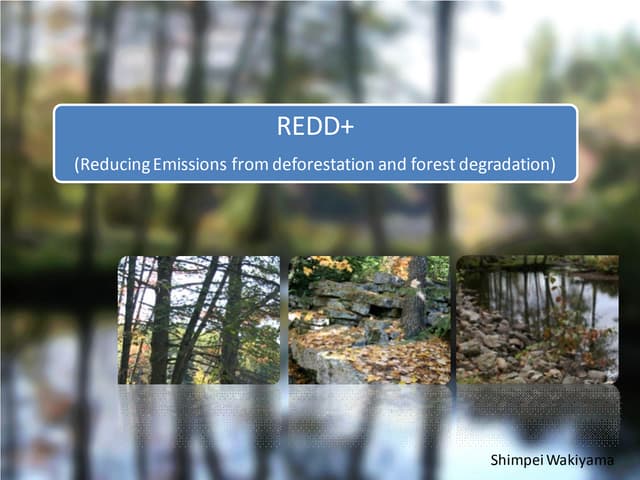 REDD+

(Reducing Emissions from deforestation and forest degradation)

Shimpei Wakiyama